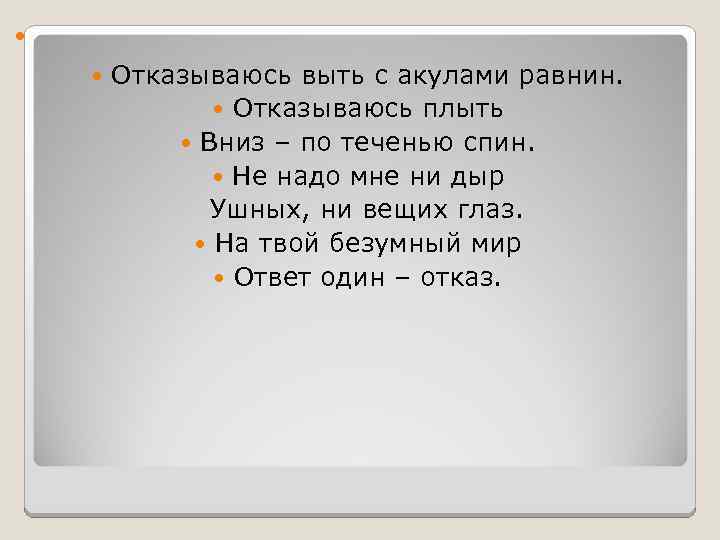 Отказываюсь выть с акулами равнин.
Отказываюсь плыть
Вниз – по теченью спин.
Не надо мне ни дыр
Ушных, ни вещих глаз.
На твой безумный мир
Ответ один – отказ.